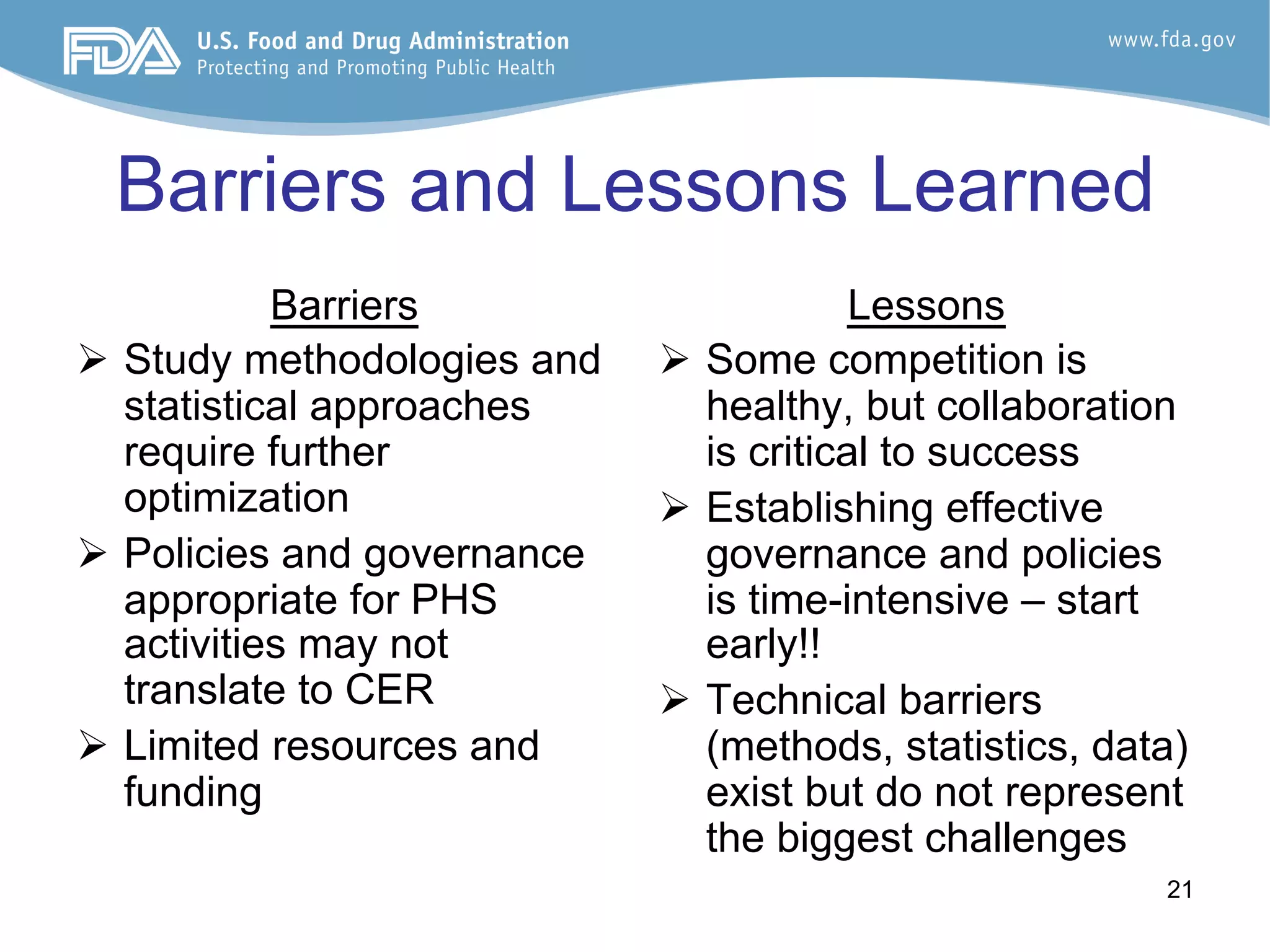 FDA U.S. Food and Drug Administration
Protecting and Promoting Public Health

www.fda.gov

Barriers and Lessons Learned

Barriers

➢ Study methodologies and statistical approaches require further optimization

➢ Policies and governance appropriate for PHS activities may not translate to CER

➢ Limited resources and funding

Lessons

➢ Some competition is healthy, but collaboration is critical to success

➢ Establishing effective governance and policies is time-intensive – start early!!

➢ Technical barriers (methods, statistics, data) exist but do not represent the biggest challenges

21